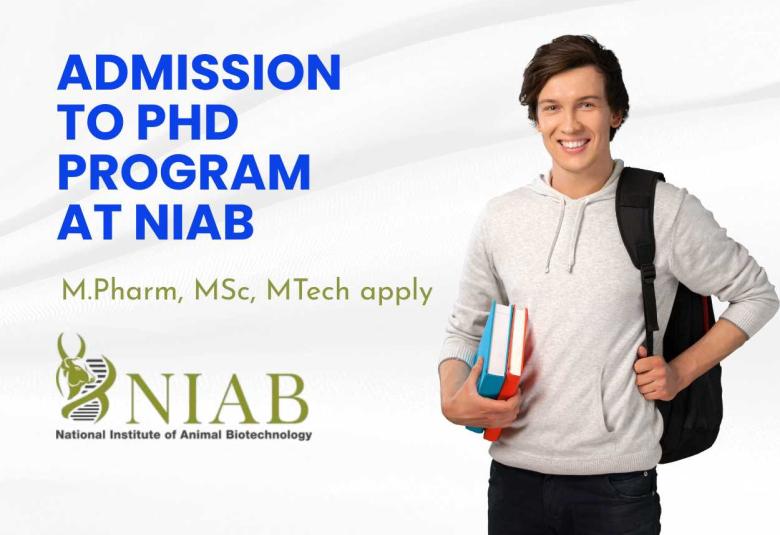 ADMISSION TO PHD PROGRAM AT NIAB

M.Pharm, MSc, MTech apply

NIAB
National Institute of Animal Biotechnology